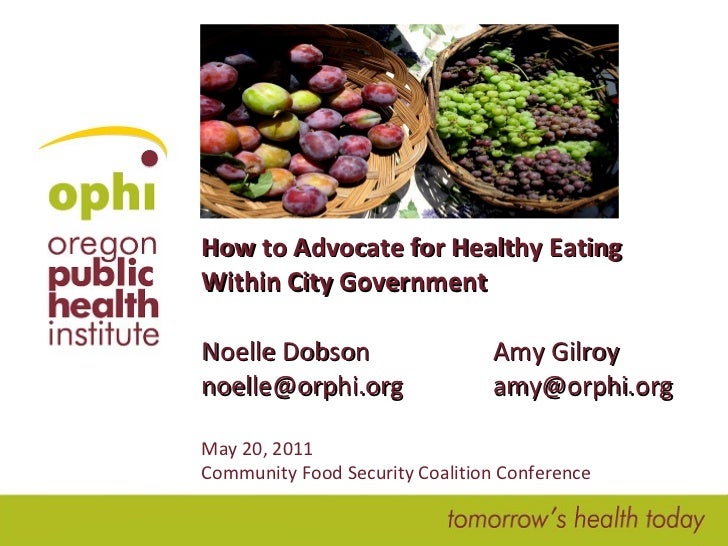 ophi
oregon
public
health
institute

How to Advocate for Healthy Eating Within City Government

Noelle Dobson
noelle@orphi.org

Amy Gilroy
amy@orphi.org

May 20, 2011
Community Food Security Coalition Conference

tomorrow's health today